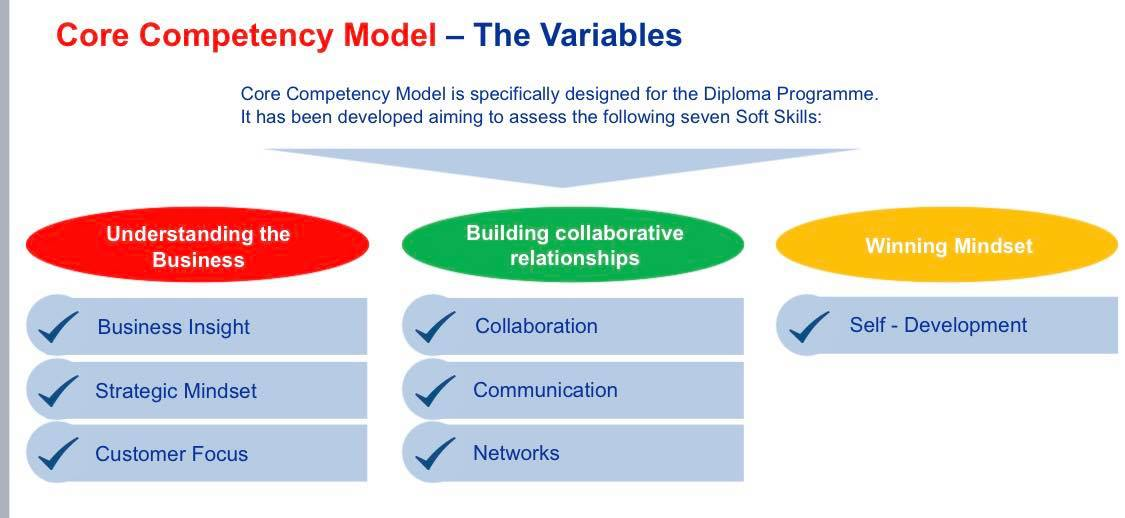 Core Competency Model – The Variables

Core Competency Model is specifically designed for the Diploma Programme. It has been developed aiming to assess the following seven Soft Skills:

Understanding the Business

Business Insight

Strategic Mindset

Customer Focus

Building collaborative relationships

Collaboration

Communication

Networks

Winning Mindset

Self - Development